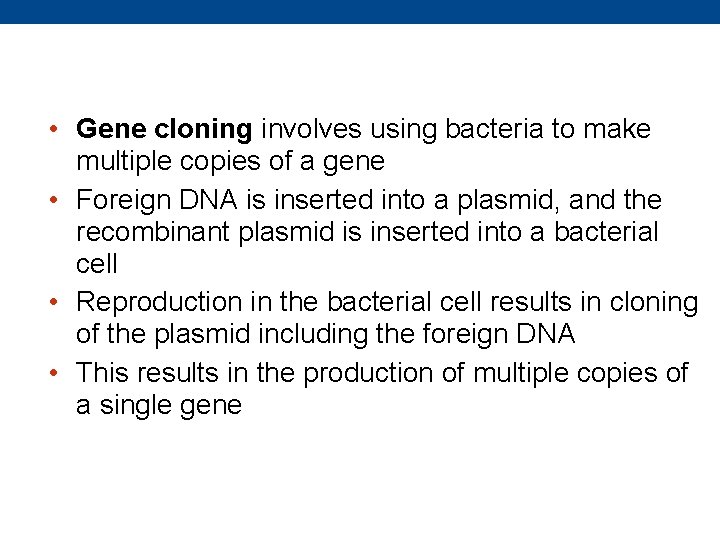 • Gene cloning involves using bacteria to make multiple copies of a gene
• Foreign DNA is inserted into a plasmid, and the recombinant plasmid is inserted into a bacterial cell
• Reproduction in the bacterial cell results in cloning of the plasmid including the foreign DNA
• This results in the production of multiple copies of a single gene